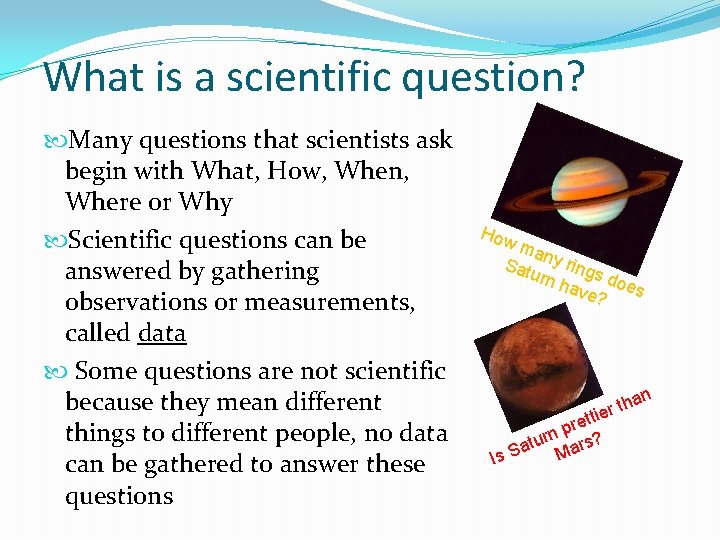 What is a scientific question?

Many questions that scientists ask begin with What, How, When, Where or Why

Scientific questions can be answered by gathering observations or measurements, called data

Some questions are not scientific because they mean different things to different people, no data can be gathered to answer these questions

How many rings does Saturn have?

Is Saturn prettier than Mars?